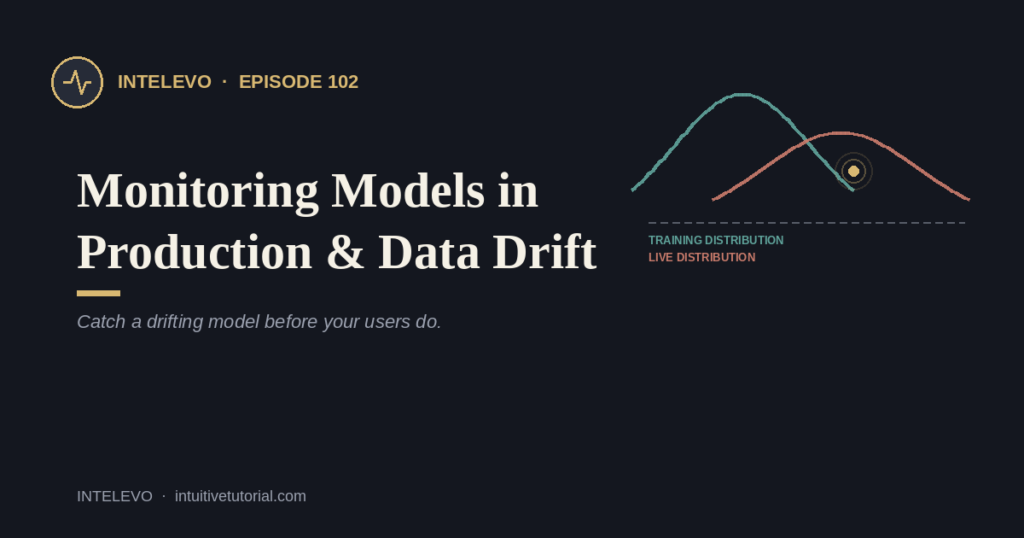 INTELEVO · EPISODE 102

Monitoring Models in Production & Data Drift

Catch a drifting model before your users do.

TRAINING DISTRIBUTION
LIVE DISTRIBUTION

INTELEVO · intuitivetutorial.com